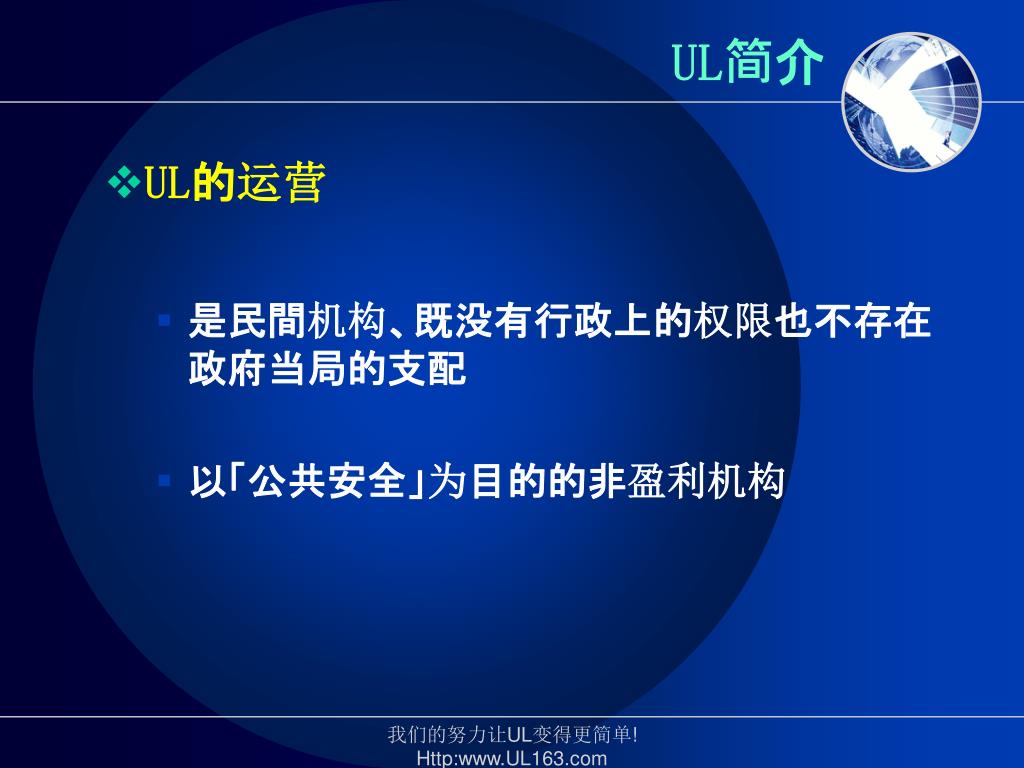 UL简介

❖UL的运营

▪ 是民間机构､既没有行政上的权限也不存在政府当局的支配

▪ 以「公共安全」为目的的非盈利机构

我们的努力让UL变得更简单!
Http:www.UL163.com